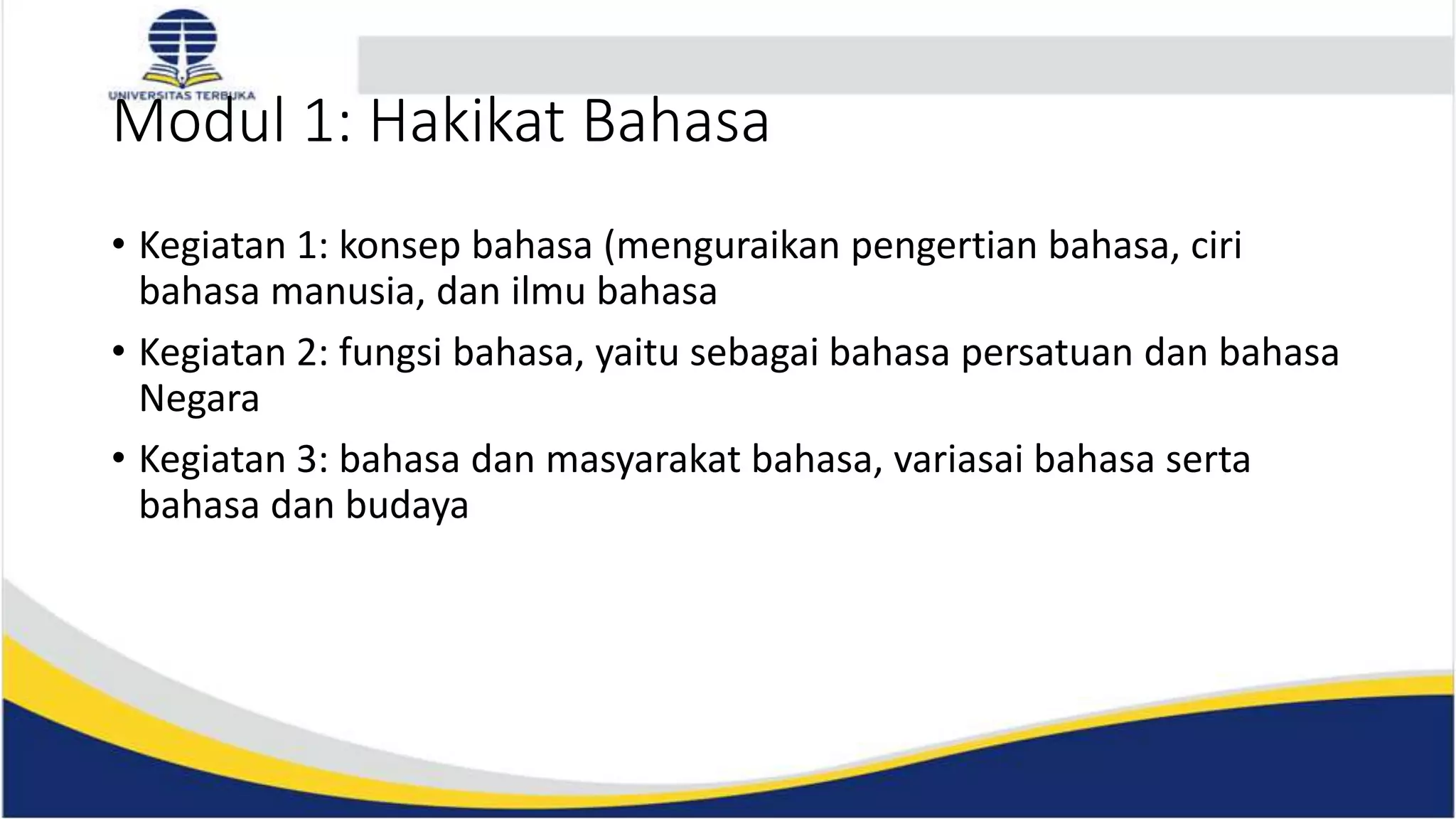 UNIVERSITAS TERBUKA

Modul 1: Hakikat Bahasa

• Kegiatan 1: konsep bahasa (menguraikan pengertian bahasa, ciri bahasa manusia, dan ilmu bahasa

• Kegiatan 2: fungsi bahasa, yaitu sebagai bahasa persatuan dan bahasa Negara

• Kegiatan 3: bahasa dan masyarakat bahasa, variasai bahasa serta bahasa dan budaya